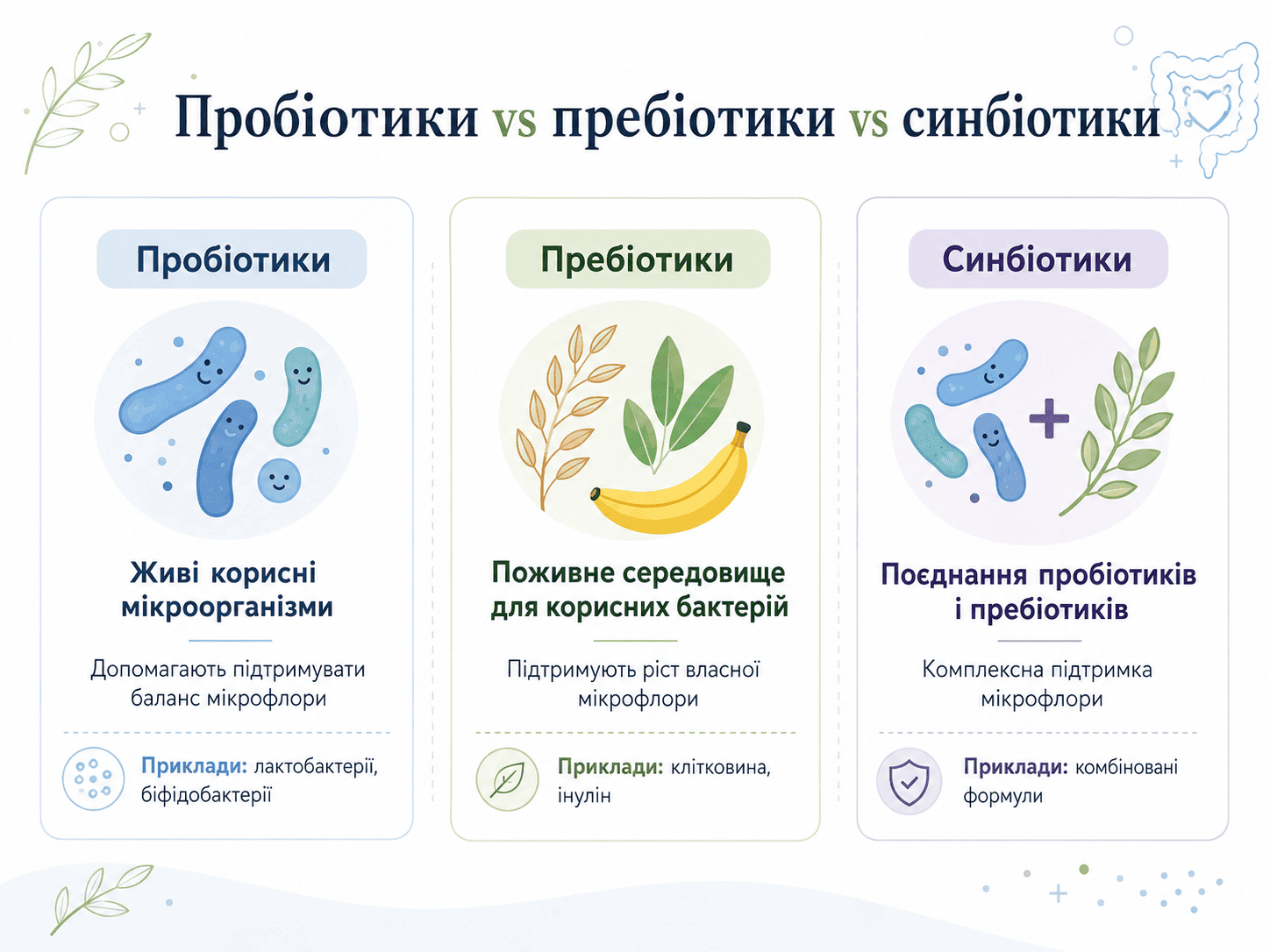 Пробіотики vs пребіотики vs синбіотики

Пробіотики

Живі корисні мікроорганізми

Допомагають підтримувати баланс мікрофлори

Приклади: лактобактерії, біфідобактерії

Пребіотики

Поживне середовище для корисних бактерій

Підтримують ріст власної мікрофлори

Приклади: клітковина, інулін

Синбіотики

Поєднання пробіотиків і пребіотиків

Комплексна підтримка мікрофлори

Приклади: комбіновані формули